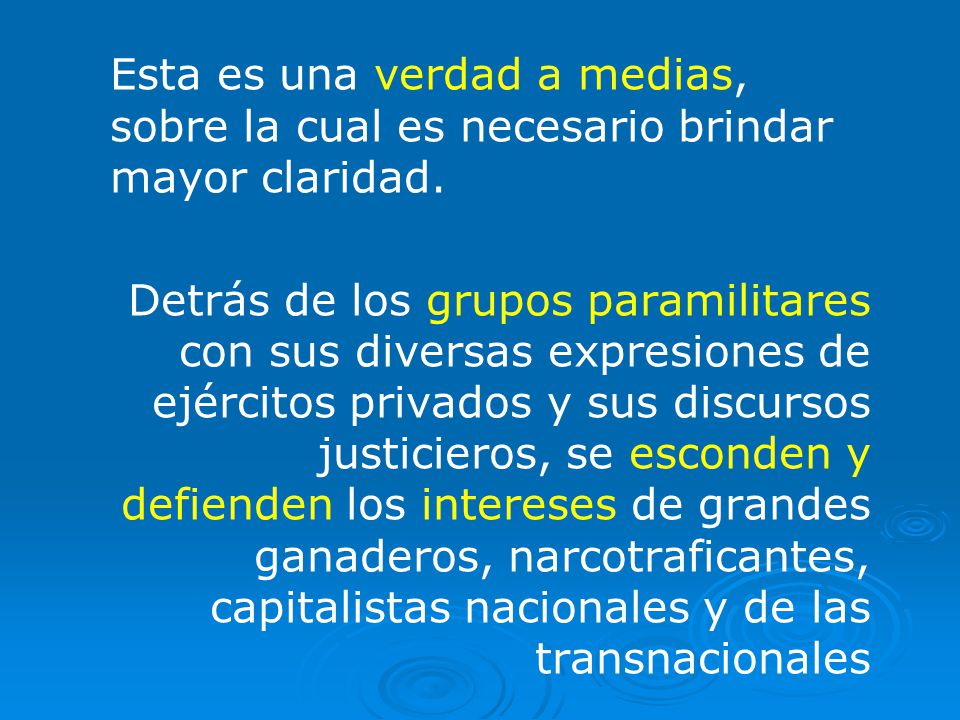 Esta es una verdad a medias, sobre la cual es necesario brindar mayor claridad.

Detrás de los grupos paramilitares con sus diversas expresiones de ejércitos privados y sus discursos justicieros, se esconden y defienden los intereses de grandes ganaderos, narcotraficantes, capitalistas nacionales y de las transnacionales